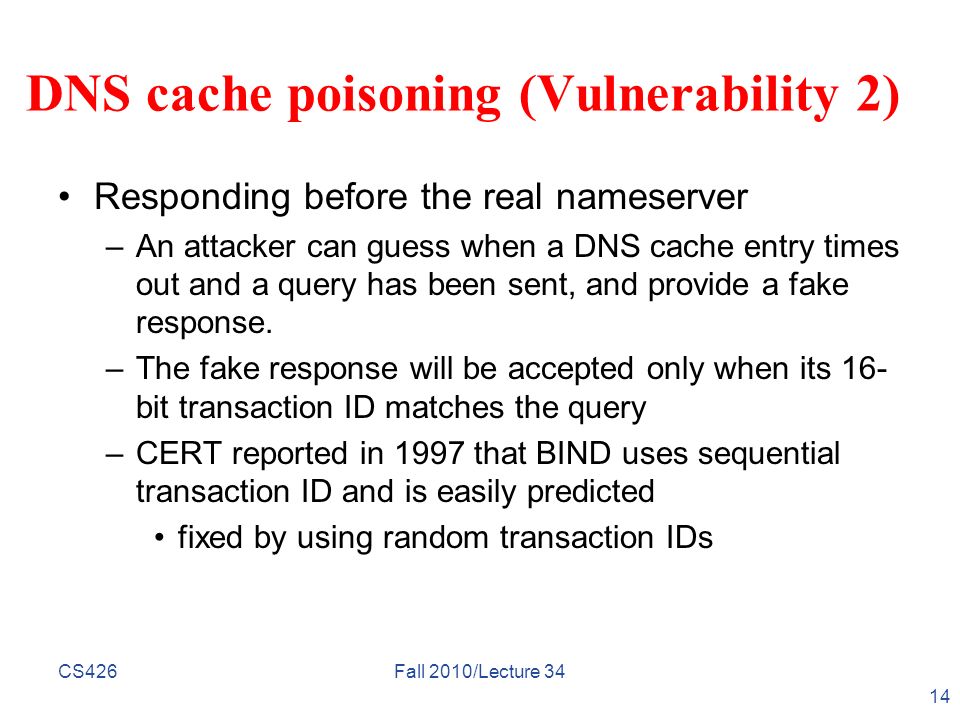 DNS cache poisoning (Vulnerability 2)

• Responding before the real nameserver
– An attacker can guess when a DNS cache entry times out and a query has been sent, and provide a fake response.
– The fake response will be accepted only when its 16-bit transaction ID matches the query
– CERT reported in 1997 that BIND uses sequential transaction ID and is easily predicted
• fixed by using random transaction IDs

CS426

Fall 2010/Lecture 34

14